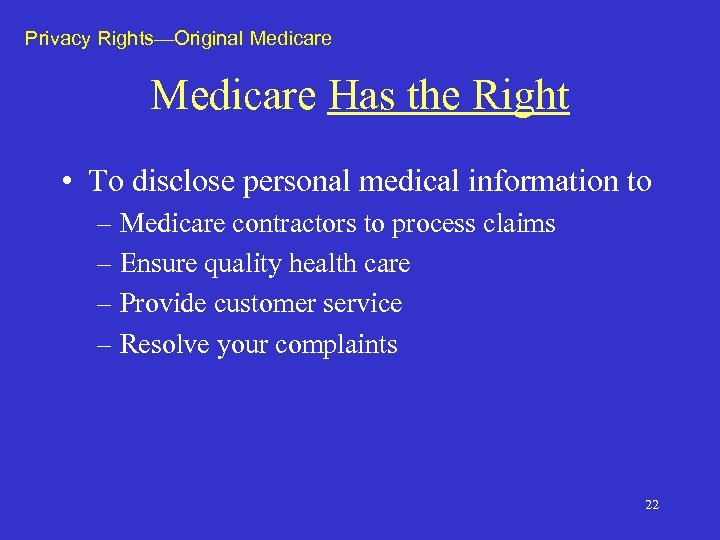 Privacy Rights—Original Medicare

Medicare Has the Right

• To disclose personal medical information to
– Medicare contractors to process claims
– Ensure quality health care
– Provide customer service
– Resolve your complaints

22